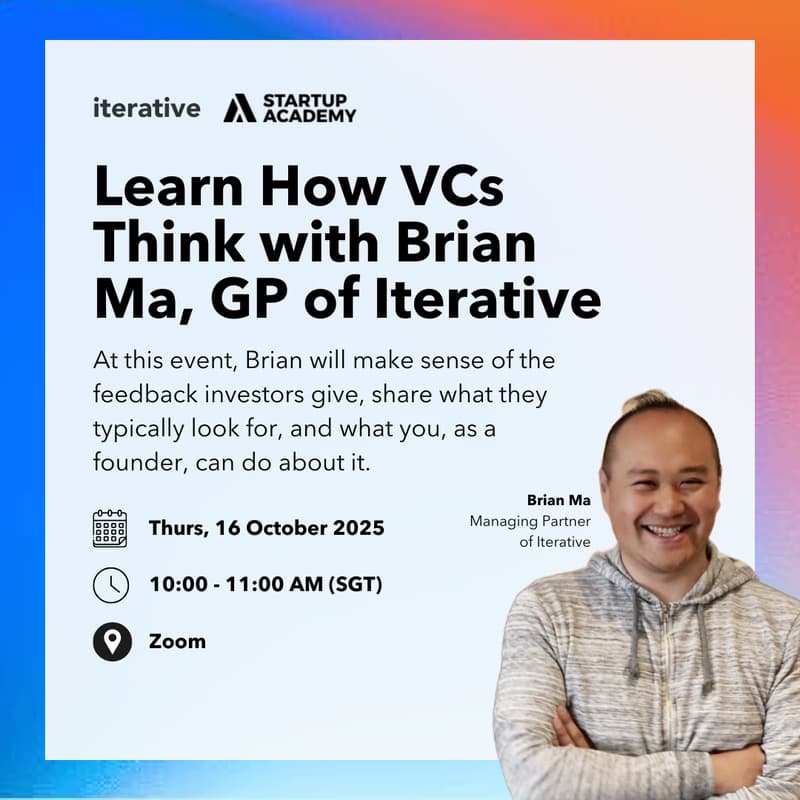 iterative STARTUP ACADEMY

Learn How VCs Think with Brian Ma, GP of Iterative

At this event, Brian will make sense of the feedback investors give, share what they typically look for, and what you, as a founder, can do about it.

Thurs, 16 October 2025

10:00 - 11:00 AM (SGT)

Zoom

Brian Ma
Managing Partner of Iterative